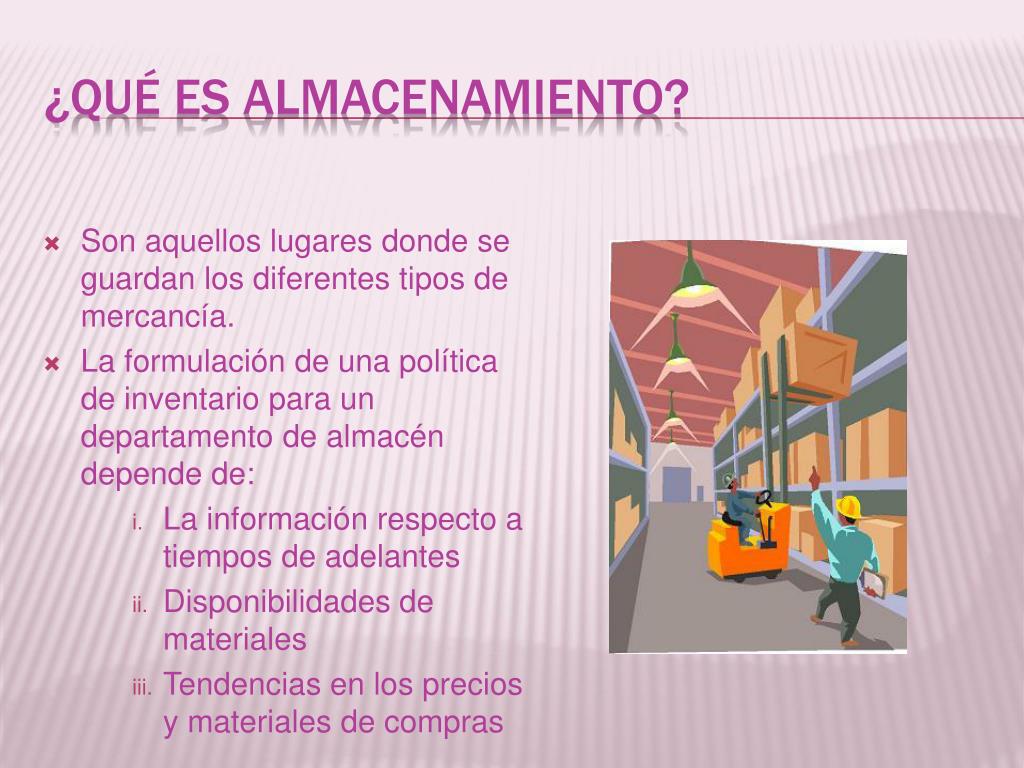 ¿QUÉ ES ALMACENAMIENTO?

Son aquellos lugares donde se guardan los diferentes tipos de mercancía.

La formulación de una política de inventario para un departamento de almacén depende de:

i. La información respecto a tiempos de adelantes

ii. Disponibilidades de materiales

iii. Tendencias en los precios y materiales de compras